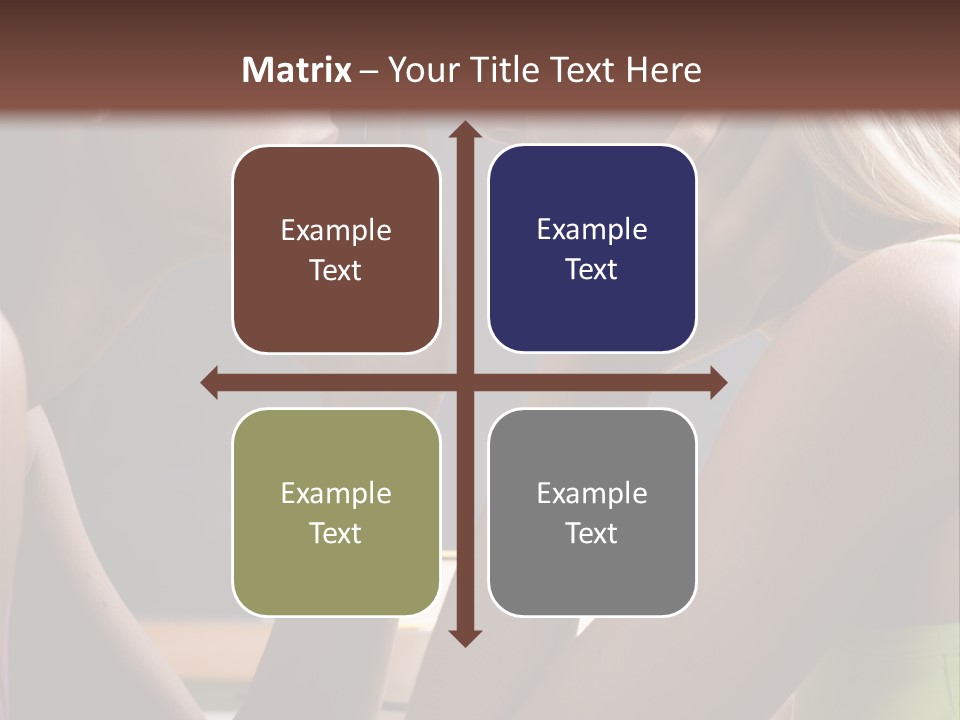 Matrix – Your Title Text Here

Example Text

Example Text

Example Text

Example Text